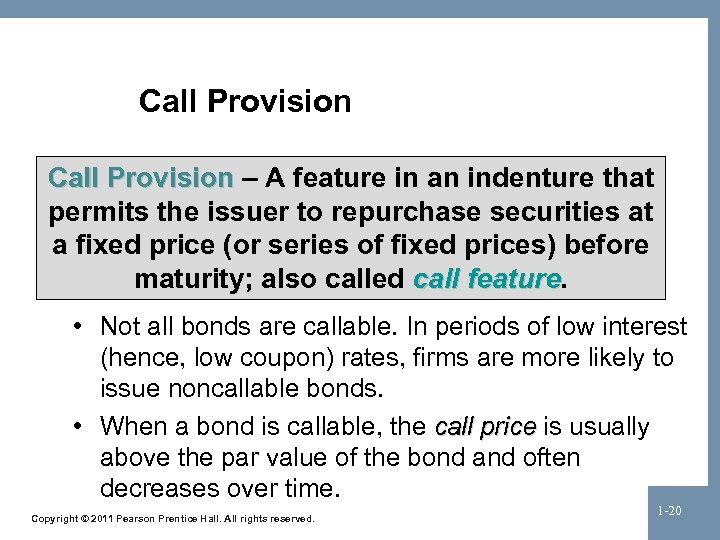 Call Provision

Call Provision – A feature in an indenture that permits the issuer to repurchase securities at a fixed price (or series of fixed prices) before maturity; also called call feature.

• Not all bonds are callable. In periods of low interest (hence, low coupon) rates, firms are more likely to issue noncallable bonds.

• When a bond is callable, the call price is usually above the par value of the bond and often decreases over time.

Copyright © 2011 Pearson Prentice Hall. All rights reserved.

1-20